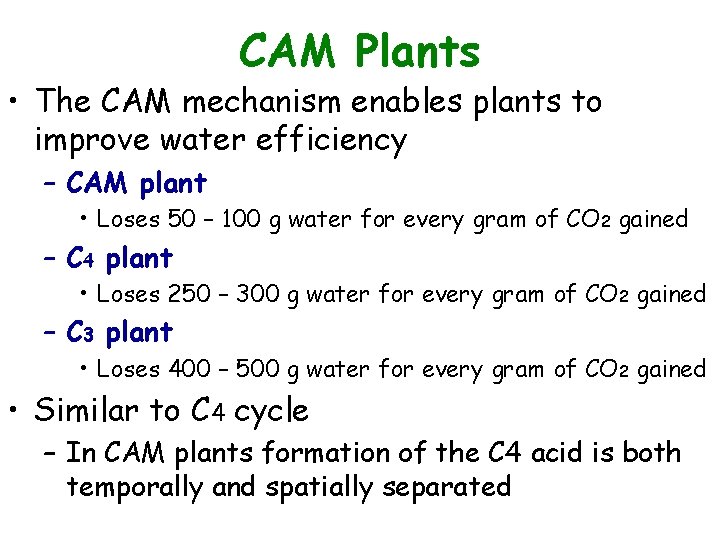 CAM Plants

• The CAM mechanism enables plants to improve water efficiency
– CAM plant
• Loses 50 – 100 g water for every gram of $CO_2$ gained
– $C_4$ plant
• Loses 250 – 300 g water for every gram of $CO_2$ gained
– $C_3$ plant
• Loses 400 – 500 g water for every gram of $CO_2$ gained
• Similar to $C_4$ cycle
– In CAM plants formation of the C4 acid is both temporally and spatially separated